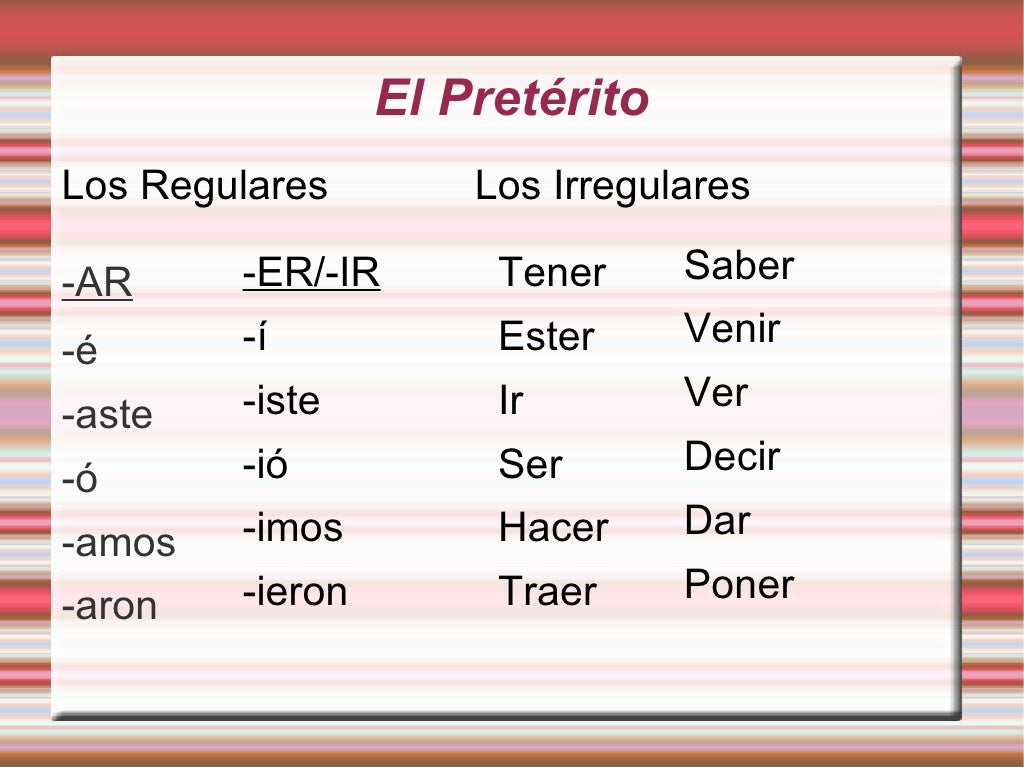 El Pretérito

Los Regulares

-AR
-é
-aste
-ó
-amos
-aron

-ER/-IR
-í
-iste
-ió
-imos
-ieron

Los Irregulares

Tener
Ester
Ir
Ser
Hacer
Traer

Saber
Venir
Ver
Decir
Dar
Poner